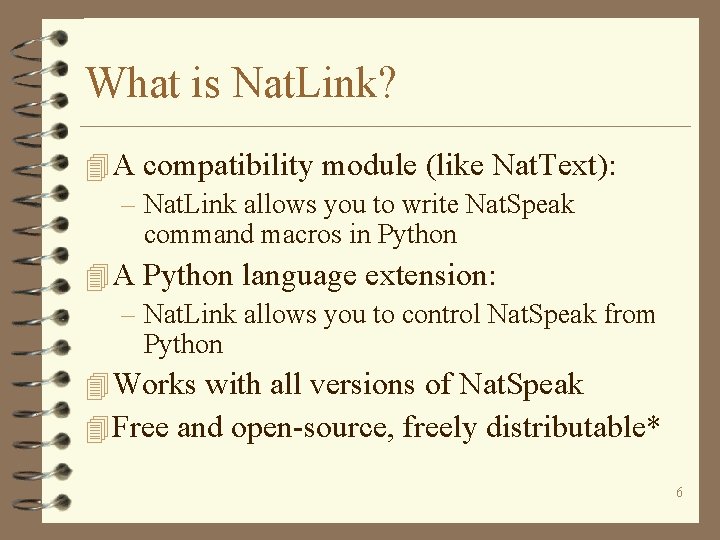 What is NatLink?

A compatibility module (like NatText):
– NatLink allows you to write NatSpeak command macros in Python

A Python language extension:
– NatLink allows you to control NatSpeak from Python

Works with all versions of NatSpeak

Free and open-source, freely distributable*

6